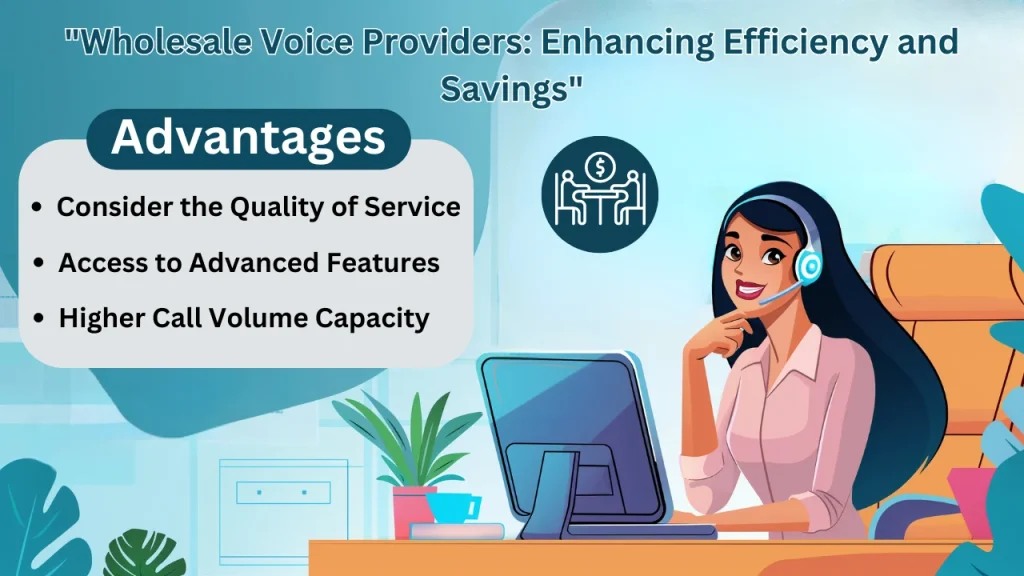 "Wholesale Voice Providers: Enhancing Efficiency and Savings"

Advantages

• Consider the Quality of Service
• Access to Advanced Features
• Higher Call Volume Capacity

$